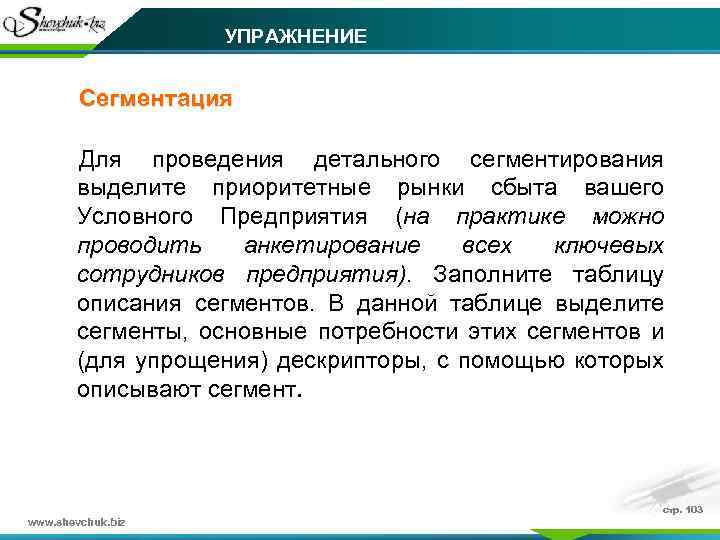 Shevchuk.biz

УПРАЖНЕНИЕ

Сегментация

Для проведения детального сегментирования выделите приоритетные рынки сбыта вашего Условного Предприятия (на практике можно проводить анкетирование всех ключевых сотрудников предприятия). Заполните таблицу описания сегментов. В данной таблице выделите сегменты, основные потребности этих сегментов и (для упрощения) дескрипторы, с помощью которых описывают сегмент.

www.shevchuk.biz

стр. 103